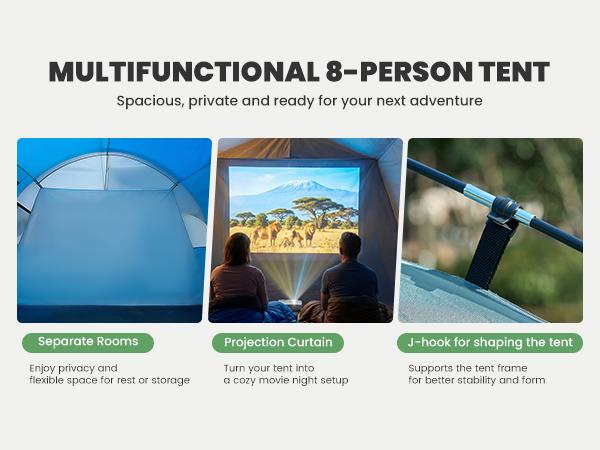 MULTIFUNCTIONAL 8-PERSON TENT
Spacious, private and ready for your next adventure

Separate Rooms
Enjoy privacy and flexible space for rest or storage

Projection Curtain
Turn your tent into a cozy movie night setup

J-hook for shaping the tent
Supports the tent frame for better stability and form